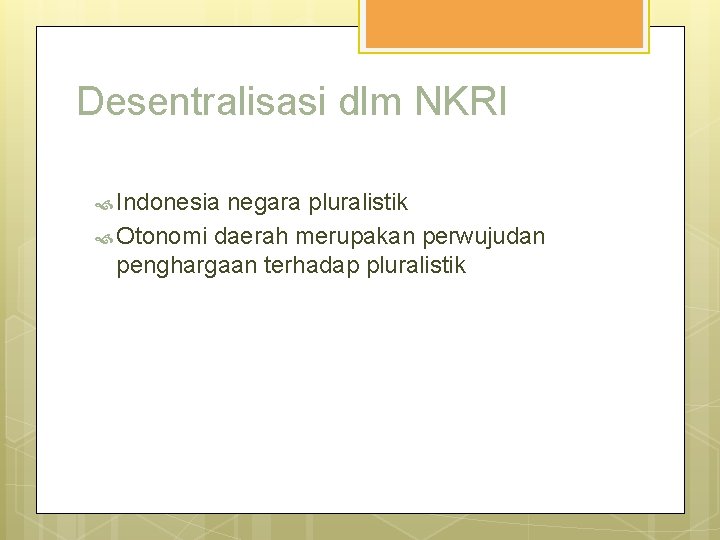 Desentralisasi dlm NKRI

Indonesia negara pluralistik

Otonomi daerah merupakan perwujudan penghargaan terhadap pluralistik